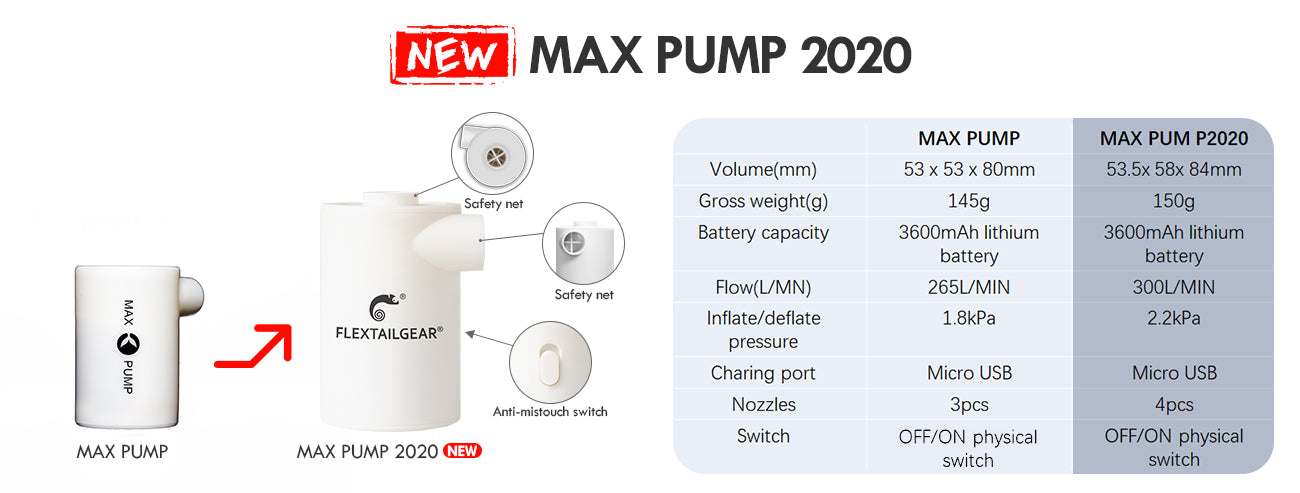 NEW MAX PUMP 2020

MAX PUMP

MAX PUMP

FLEXTAILGEAR®

Safety net

Safety net

Anti-mistouch switch

MAX PUMP 2020 NEW

| | MAX PUMP | MAX PUM P2020 |
|---|---|---|
| Volume(mm) | 53 x 53 x 80mm | 53.5x 58x 84mm |
| Gross weight(g) | 145g | 150g |
| Battery capacity | 3600mAh lithium battery | 3600mAh lithium battery |
| Flow(L/MN) | 265L/MIN | 300L/MIN |
| Inflate/deflate pressure | 1.8kPa | 2.2kPa |
| Charing port | Micro USB | Micro USB |
| Nozzles | 3pcs | 4pcs |
| Switch | OFF/ON physical switch | OFF/ON physical switch |